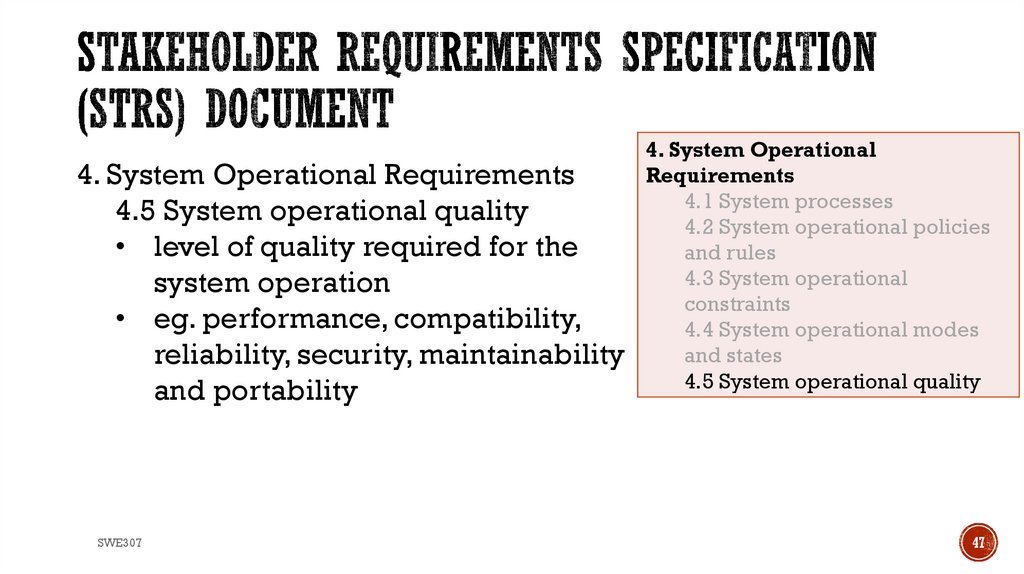 STAKEHOLDER REQUIREMENTS SPECIFICATION (STRS) DOCUMENT

4. System Operational Requirements
4.5 System operational quality
• level of quality required for the system operation
• eg. performance, compatibility, reliability, security, maintainability and portability

4. System Operational Requirements
4.1 System processes
4.2 System operational policies and rules
4.3 System operational constraints
4.4 System operational modes and states
4.5 System operational quality

SWE307

47